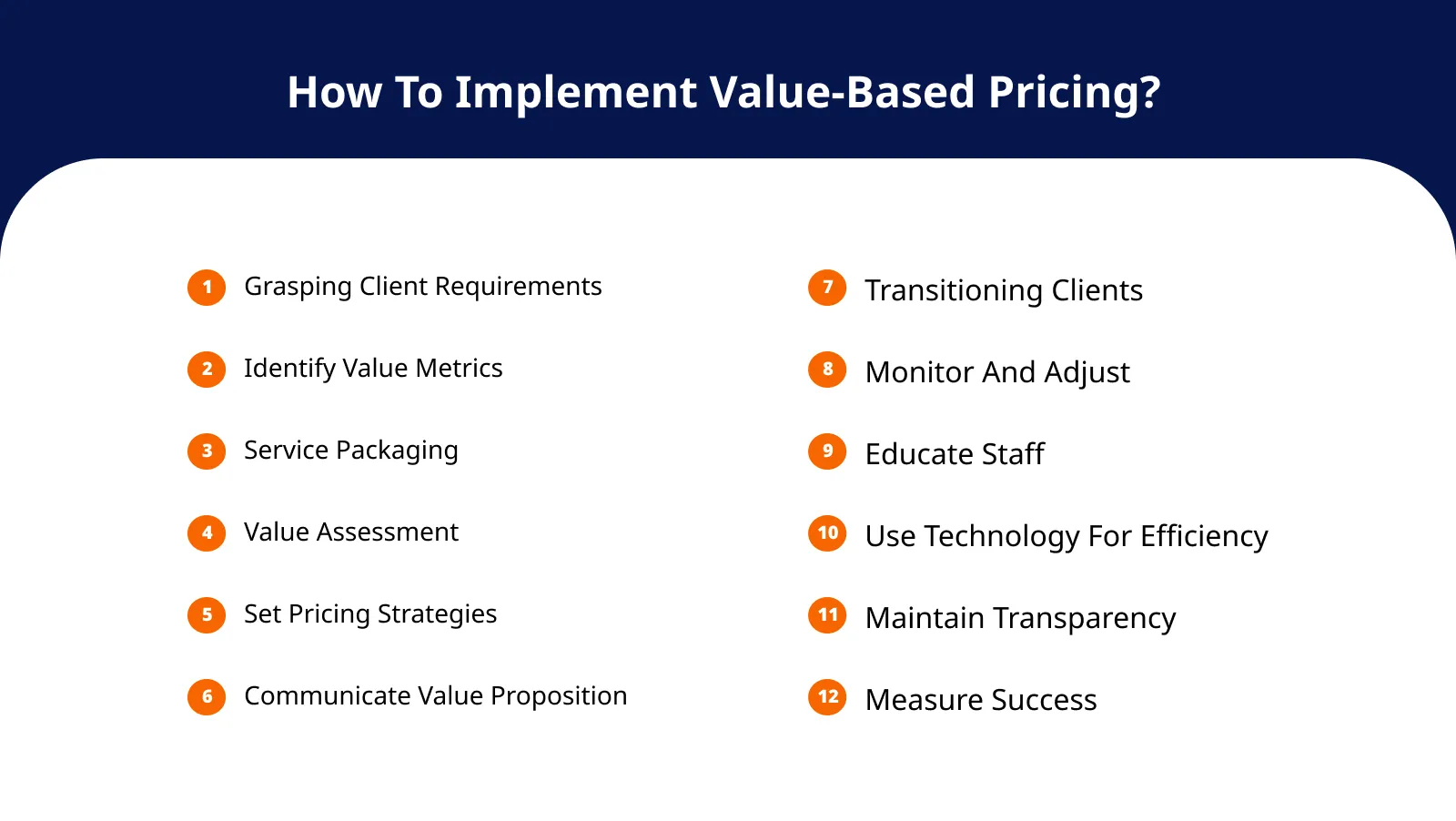 How To Implement Value-Based Pricing?

1 Grasping Client Requirements

2 Identify Value Metrics

3 Service Packaging

4 Value Assessment

5 Set Pricing Strategies

6 Communicate Value Proposition

7 Transitioning Clients

8 Monitor And Adjust

9 Educate Staff

10 Use Technology For Efficiency

11 Maintain Transparency

12 Measure Success